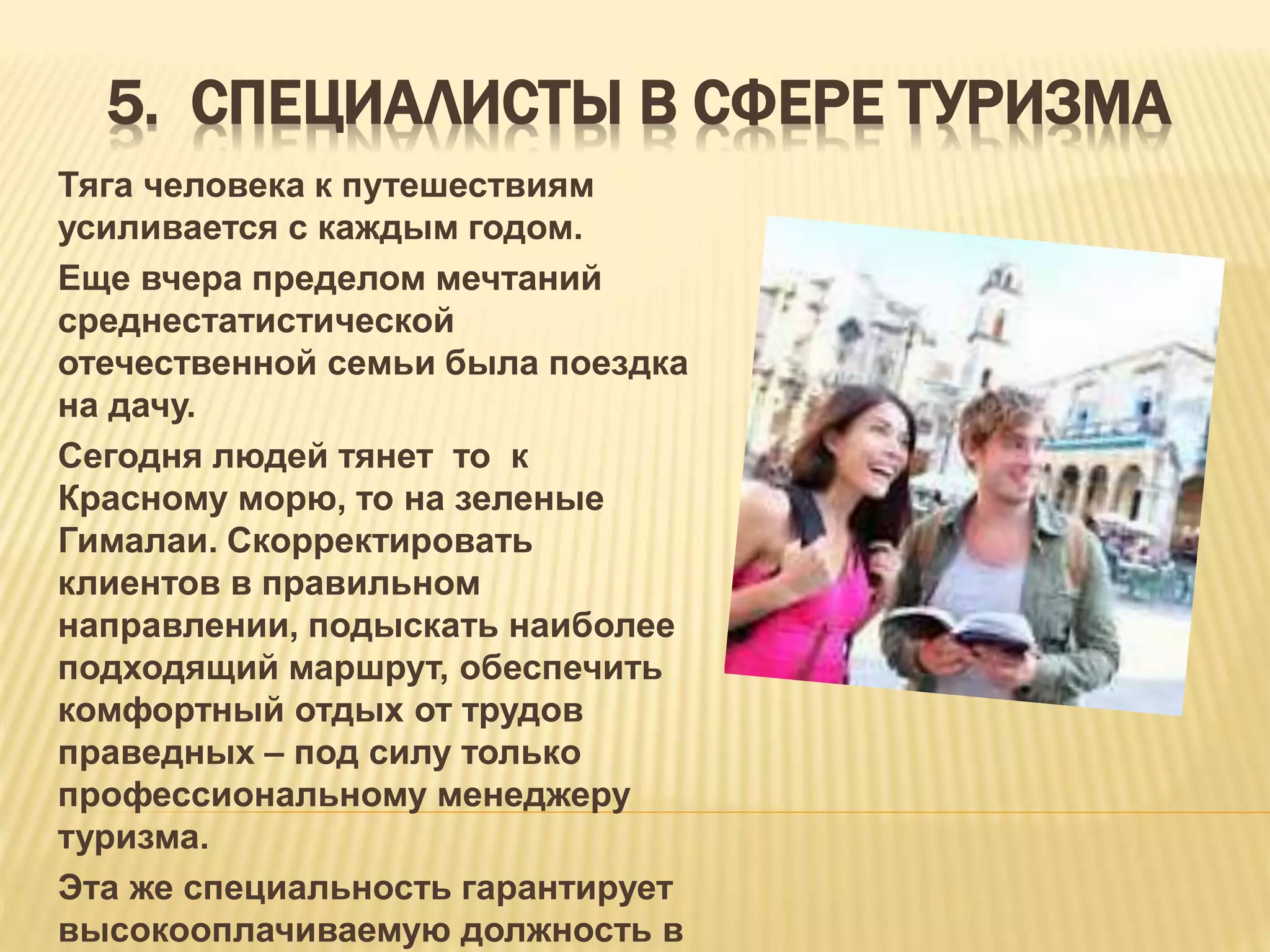 5. СПЕЦИАЛИСТЫ В СФЕРЕ ТУРИЗМА

Тяга человека к путешествиям усиливается с каждым годом.

Еще вчера пределом мечтаний среднестатистической отечественной семьи была поездка на дачу.

Сегодня людей тянет то к Красному морю, то на зеленые Гималаи. Скорректировать клиентов в правильном направлении, подыскать наиболее подходящий маршрут, обеспечить комфортный отдых от трудов праведных – под силу только профессиональному менеджеру туризма.

Эта же специальность гарантирует высокооплачиваемую должность в